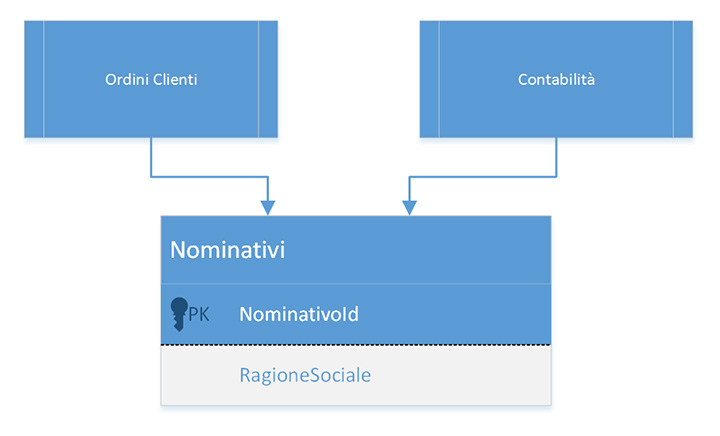 Ordini Clienti

Contabilità

Nominativi

PK NominativoId

RagioneSociale